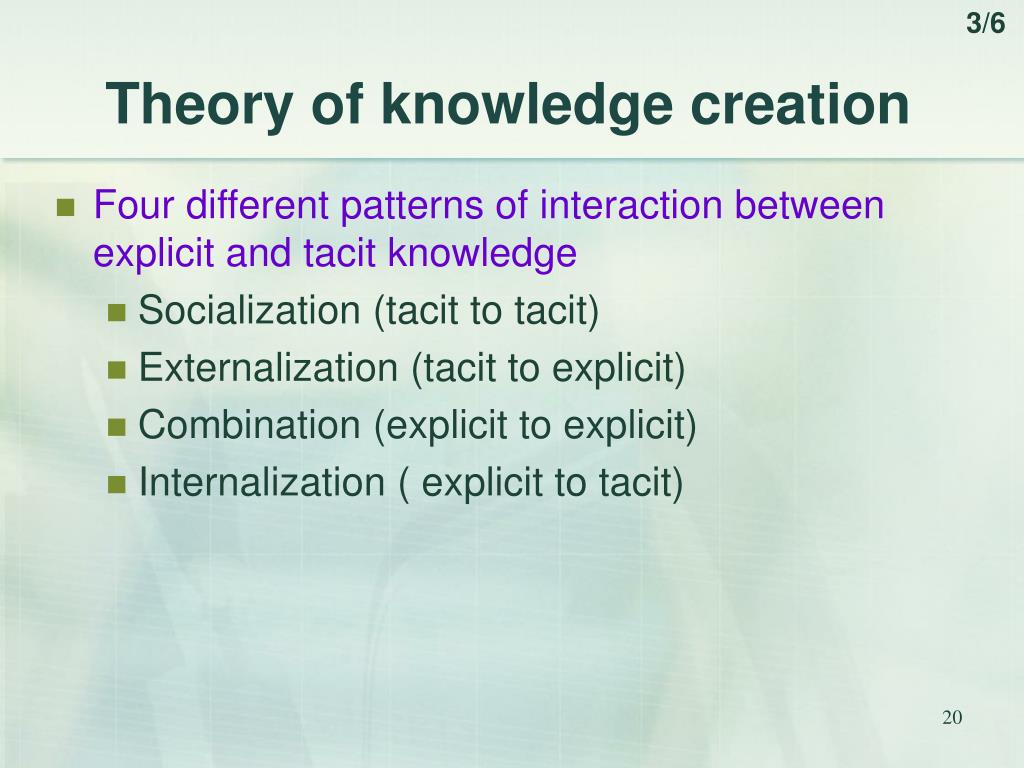 3/6

Theory of knowledge creation

- Four different patterns of interaction between explicit and tacit knowledge
  - Socialization (tacit to tacit)
  - Externalization (tacit to explicit)
  - Combination (explicit to explicit)
  - Internalization ( explicit to tacit)

20